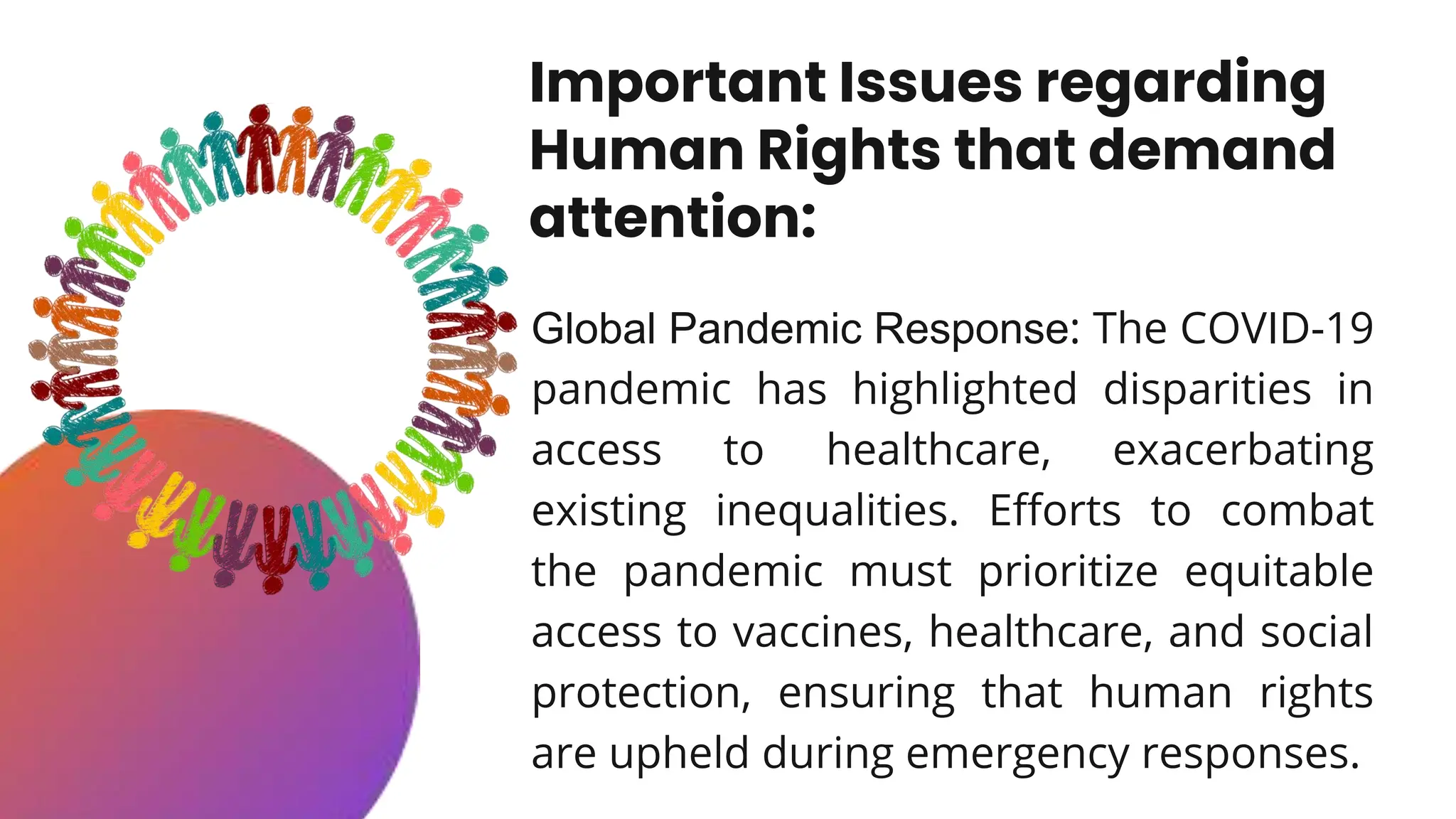 Important Issues regarding Human Rights that demand attention:

Global Pandemic Response: The COVID-19 pandemic has highlighted disparities in access to healthcare, exacerbating existing inequalities. Efforts to combat the pandemic must prioritize equitable access to vaccines, healthcare, and social protection, ensuring that human rights are upheld during emergency responses.